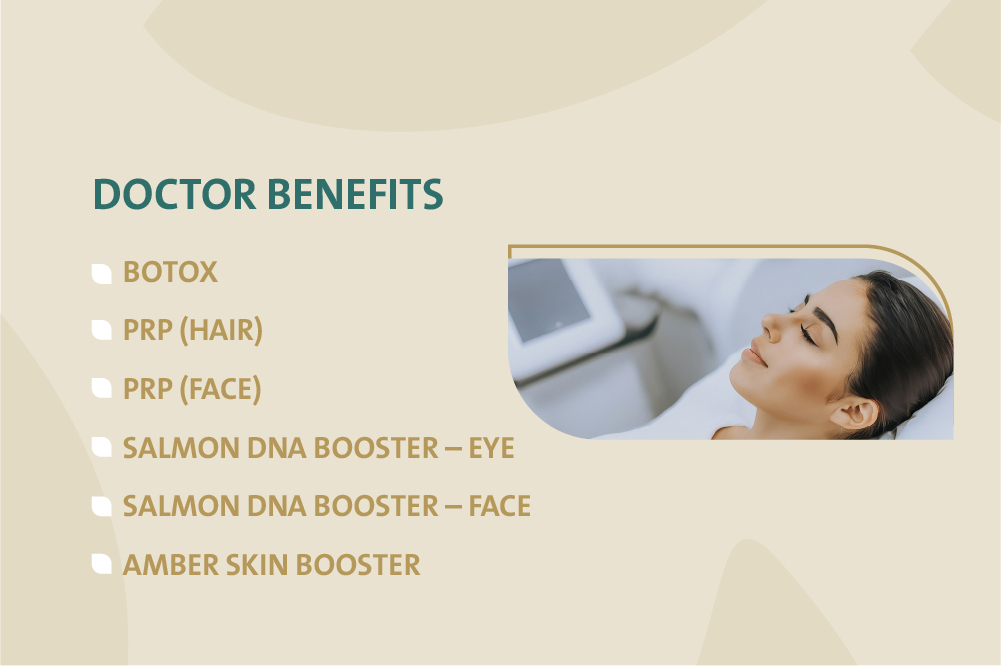 DOCTOR BENEFITS

BOTOX

PRP (HAIR)

PRP (FACE)

SALMON DNA BOOSTER – EYE

SALMON DNA BOOSTER – FACE

AMBER SKIN BOOSTER